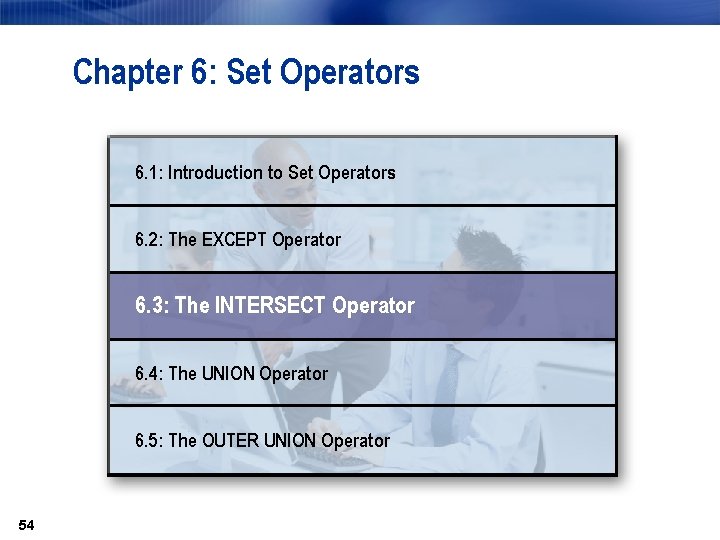 Chapter 6: Set Operators

6.1: Introduction to Set Operators

6.2: The EXCEPT Operator

6.3: The INTERSECT Operator

6.4: The UNION Operator

6.5: The OUTER UNION Operator

54